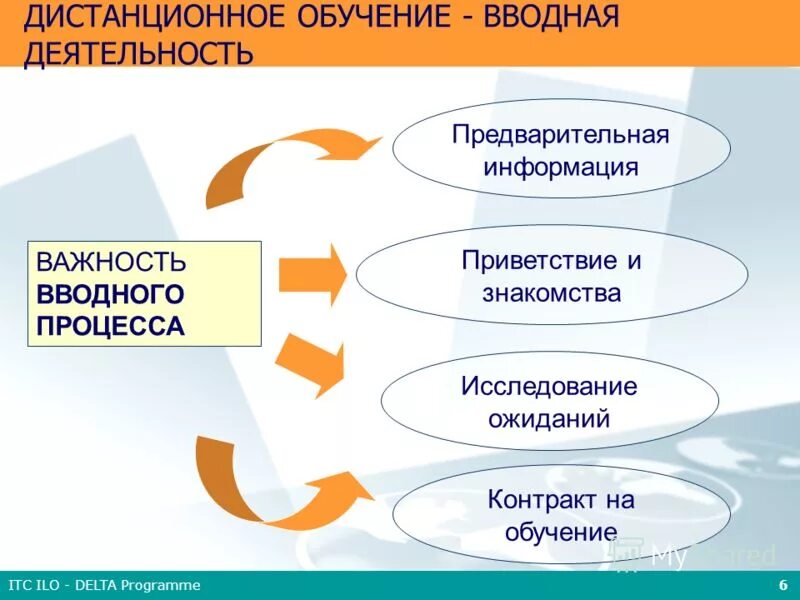 ДИСТАНЦИОННОЕ ОБУЧЕНИЕ - ВВОДНАЯ ДЕЯТЕЛЬНОСТЬ

ВАЖНОСТЬ ВВОДНОГО ПРОЦЕССА

Предварительная информация

Приветствие и знакомства

Исследование ожиданий

Контракт на обучение

MyShared

ITC ILO - DELTA Programme

6